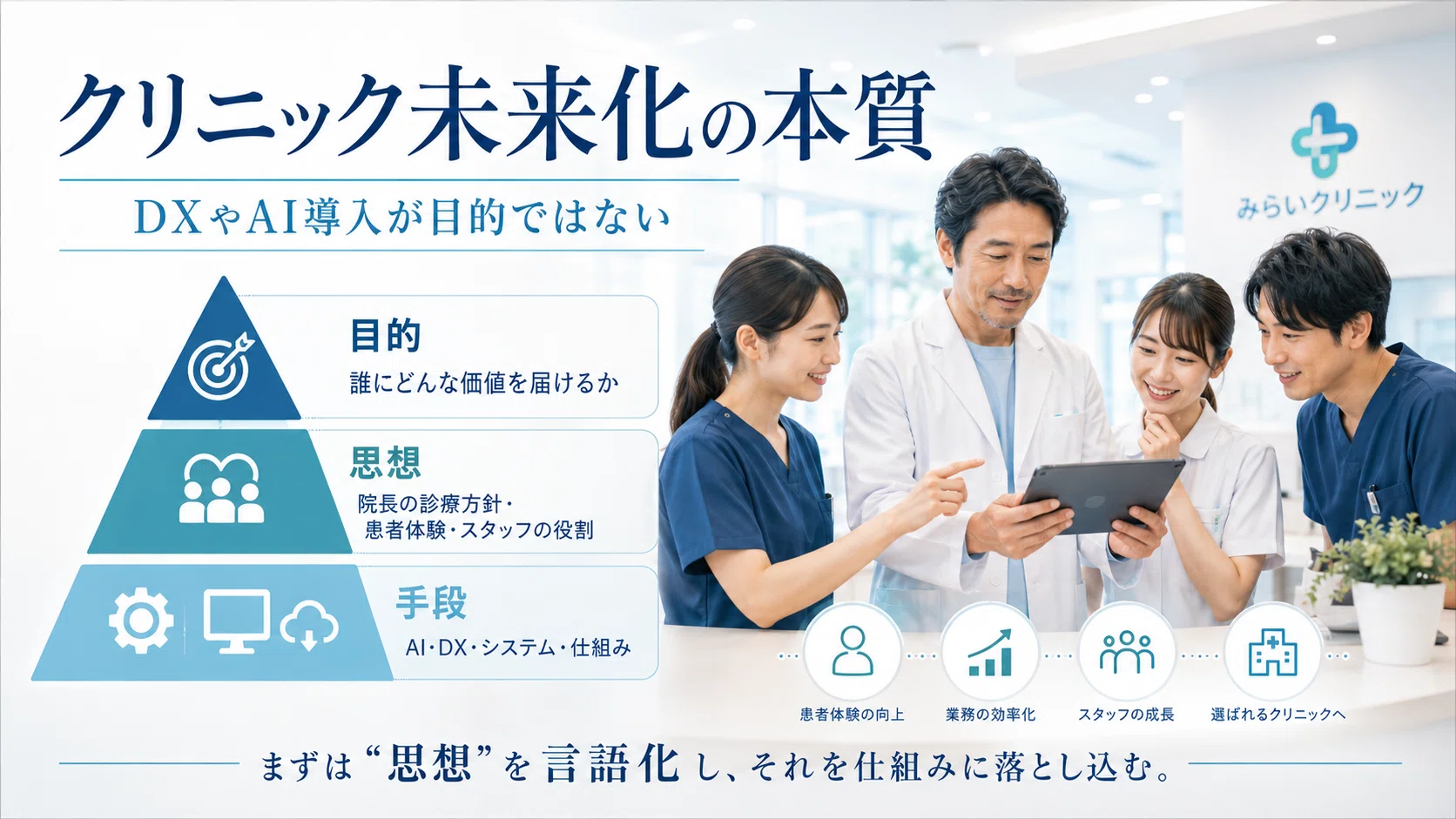 クリニック未来化の本質

DXやAI導入が目的ではない

みらいクリニック

目的

誰にどんな価値を届けるか

思想

院長の診療方針・患者体験・スタッフの役割

手段

AI・DX・システム・仕組み

患者体験の向上

業務の効率化

スタッフの成長

選ばれるクリニックへ

まずは“思想”を言語化し、それを仕組みに落とし込む。